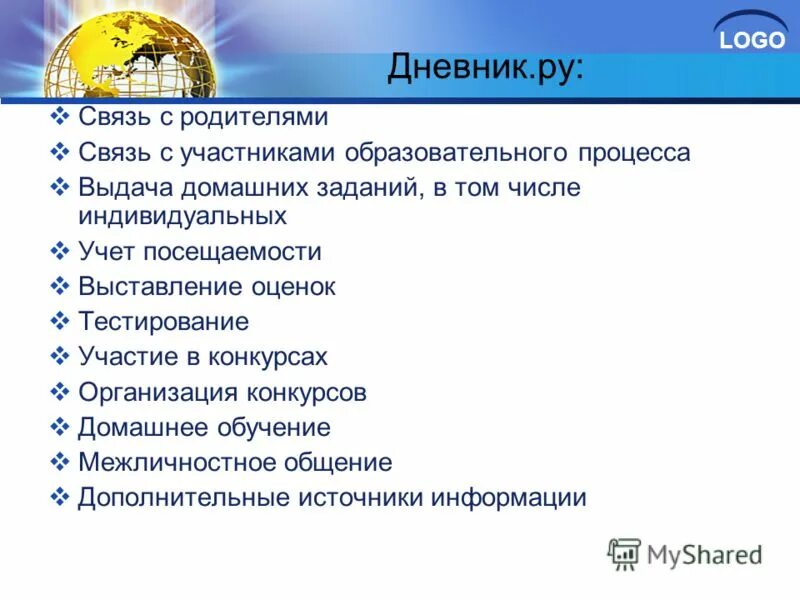 LOGO

Дневник.ру:

❖ Связь с родителями
❖ Связь с участниками образовательного процесса
❖ Выдача домашних заданий, в том числе индивидуальных
❖ Учет посещаемости
❖ Выставление оценок
❖ Тестирование
❖ Участие в конкурсах
❖ Организация конкурсов
❖ Домашнее обучение
❖ Межличностное общение
❖ Дополнительные источники информации

MyShared